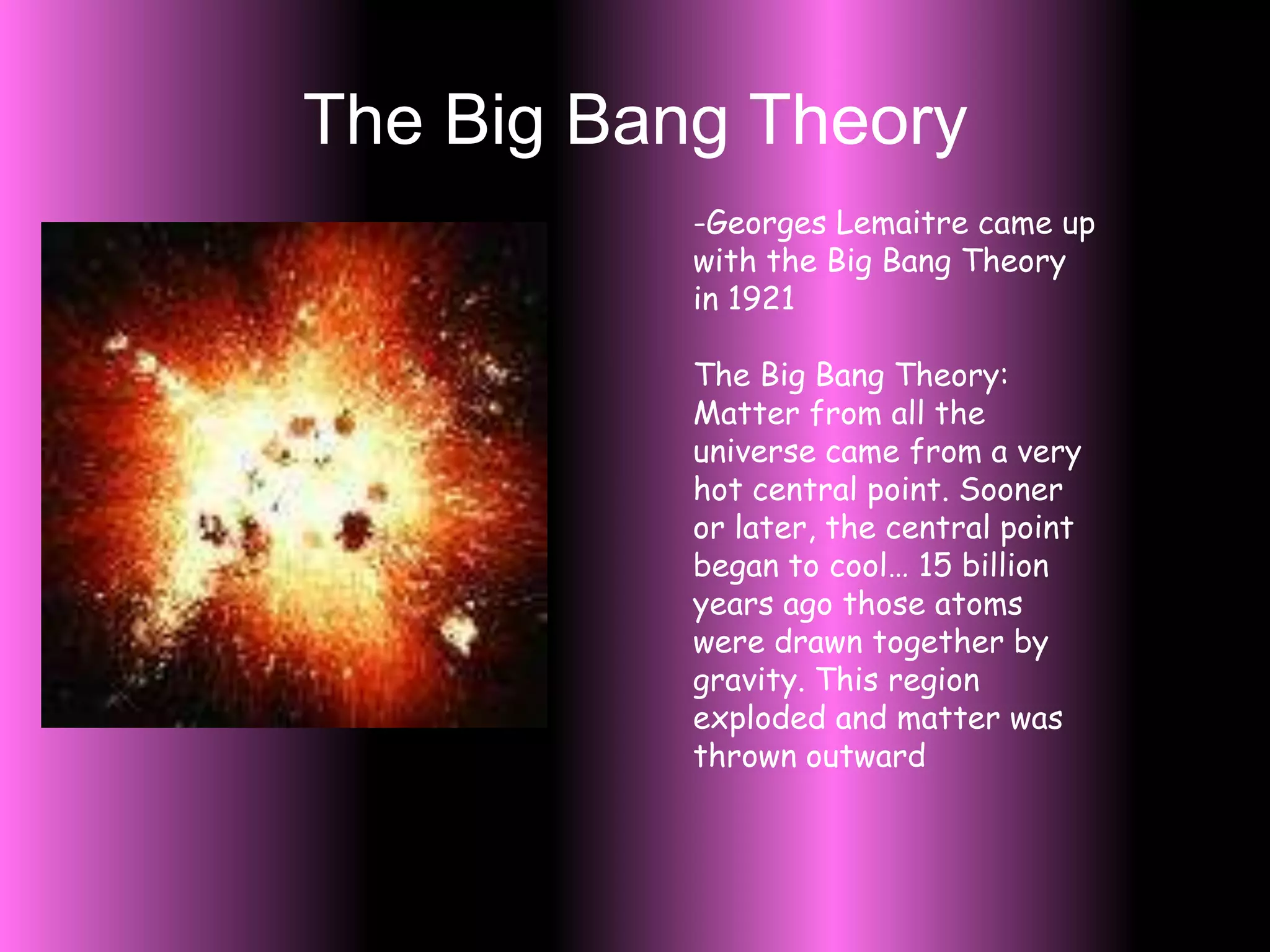 The Big Bang Theory

-Georges Lemaitre came up with the Big Bang Theory in 1921

The Big Bang Theory: Matter from all the universe came from a very hot central point. Sooner or later, the central point began to cool… 15 billion years ago those atoms were drawn together by gravity. This region exploded and matter was thrown outward